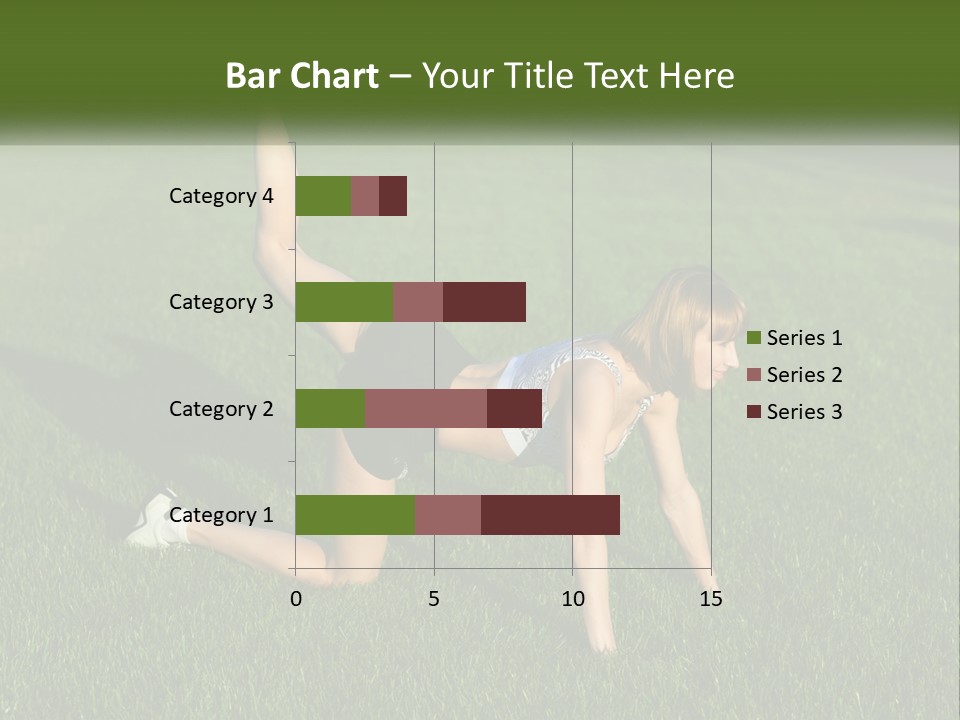 Bar Chart – Your Title Text Here

Category 4
Category 3
Category 2
Category 1

0
5
10
15

Series 1
Series 2
Series 3